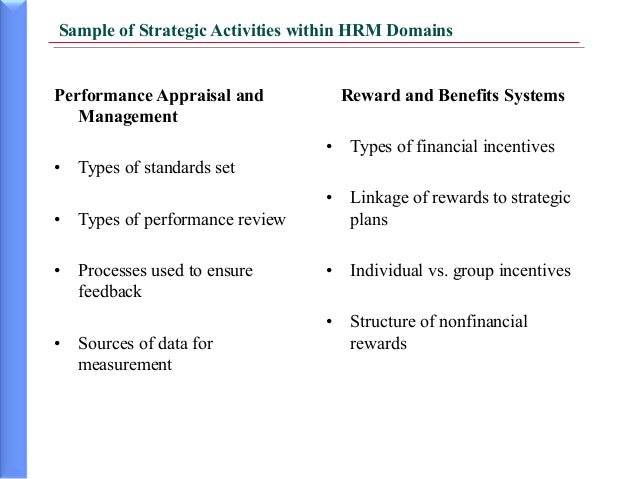 Sample of Strategic Activities within HRM Domains

Performance Appraisal and Management

• Types of standards set

• Types of performance review

• Processes used to ensure feedback

• Sources of data for measurement

Reward and Benefits Systems

• Types of financial incentives

• Linkage of rewards to strategic plans

• Individual vs. group incentives

• Structure of nonfinancial rewards